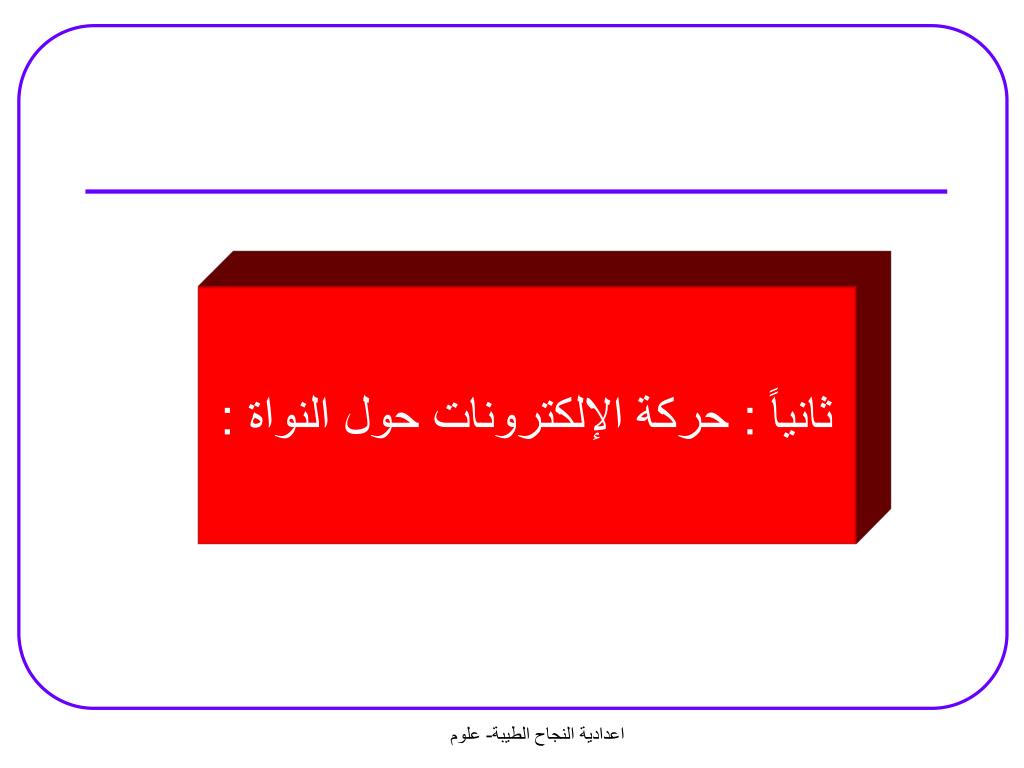 ثانياً : حركة الإلكترونات حول النواة :

اعدادية النجاح الطيبة- علوم